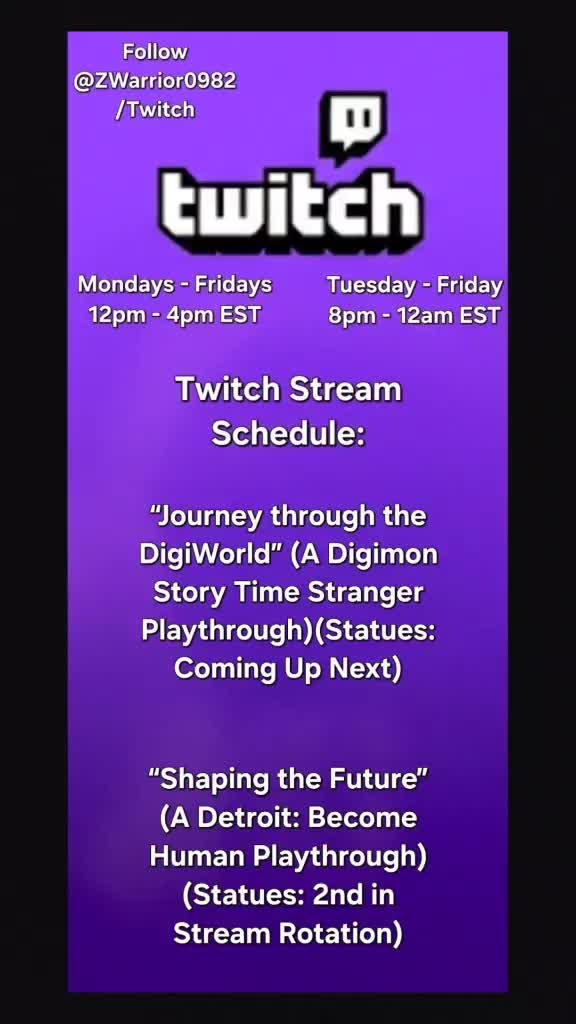 Follow
@ZWarrior0982
/Twitch

twitch

Mondays - Fridays
12pm - 4pm EST

Tuesday - Friday
8pm - 12am EST

Twitch Stream Schedule:

“Journey through the DigiWorld” (A Digimon Story Time Stranger Playthrough)(Statues: Coming Up Next)

“Shaping the Future” (A Detroit: Become Human Playthrough) (Statues: 2nd in Stream Rotation)